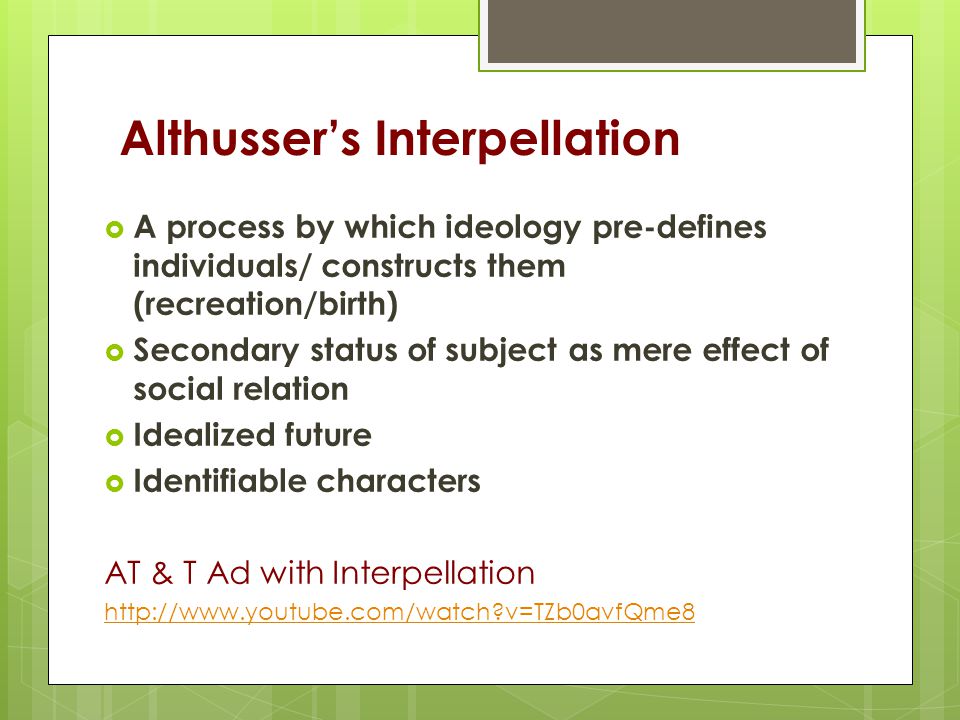 Althusser's Interpellation

A process by which ideology pre-defines individuals/ constructs them (recreation/birth)

Secondary status of subject as mere effect of social relation

Idealized future

Identifiable characters

AT & T Ad with Interpellation
http://www.youtube.com/watch?v=TZb0avfQme8